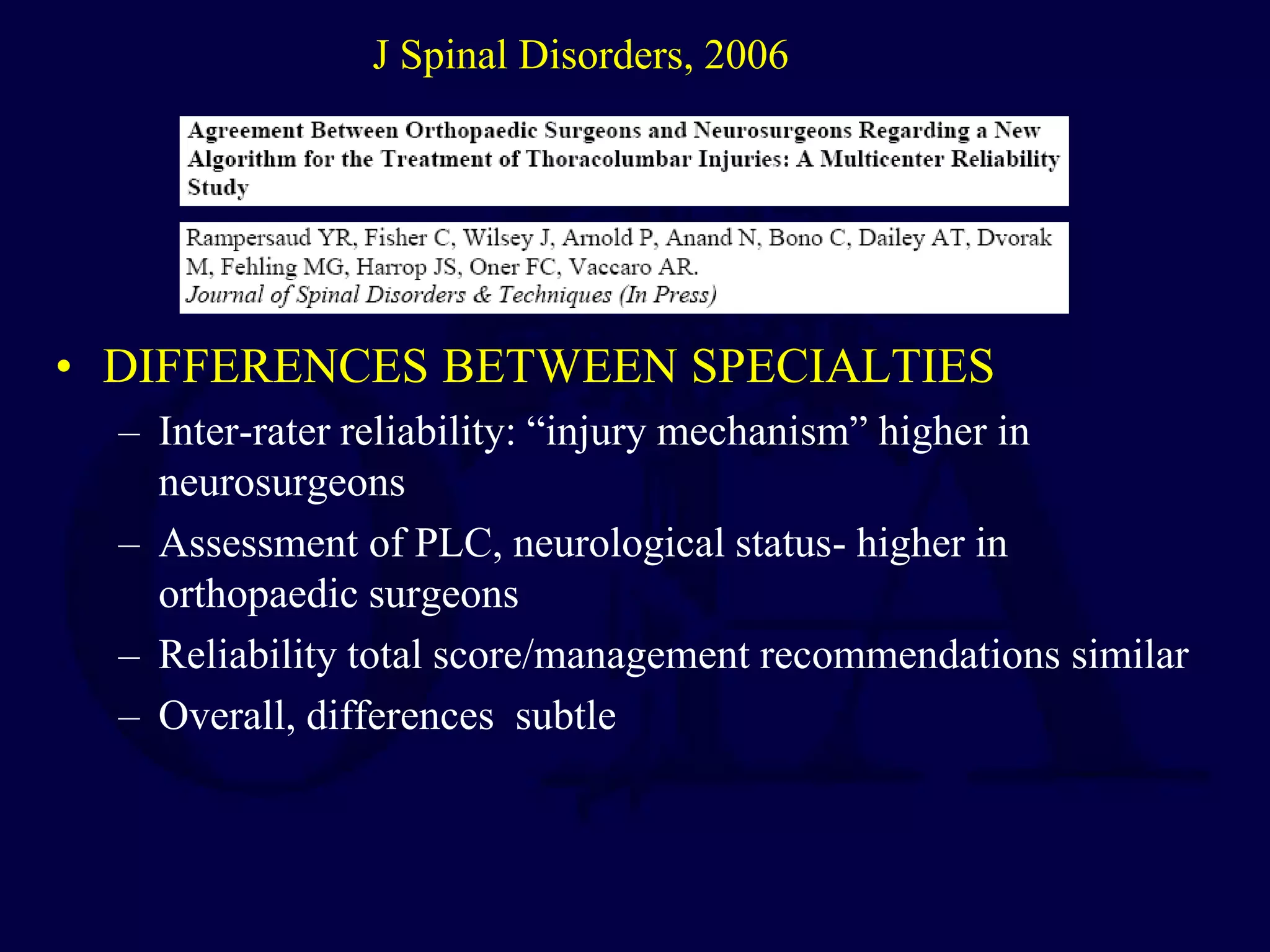 J Spinal Disorders, 2006

Agreement Between Orthopaedic Surgeons and Neurosurgeons Regarding a New Algorithm for the Treatment of Thoracolumbar Injuries: A Multicenter Reliability Study

Rampersaud YR, Fisher C, Wilsey J, Arnold P, Anand N, Bono C, Dailey AT, Dvorak M, Fehling MG, Harrop JS, Oner FC, Vaccaro AR.
Journal of Spinal Disorders & Techniques (In Press)

• DIFFERENCES BETWEEN SPECIALTIES
– Inter-rater reliability: “injury mechanism” higher in neurosurgeons
– Assessment of PLC, neurological status- higher in orthopaedic surgeons
– Reliability total score/management recommendations similar
– Overall, differences subtle